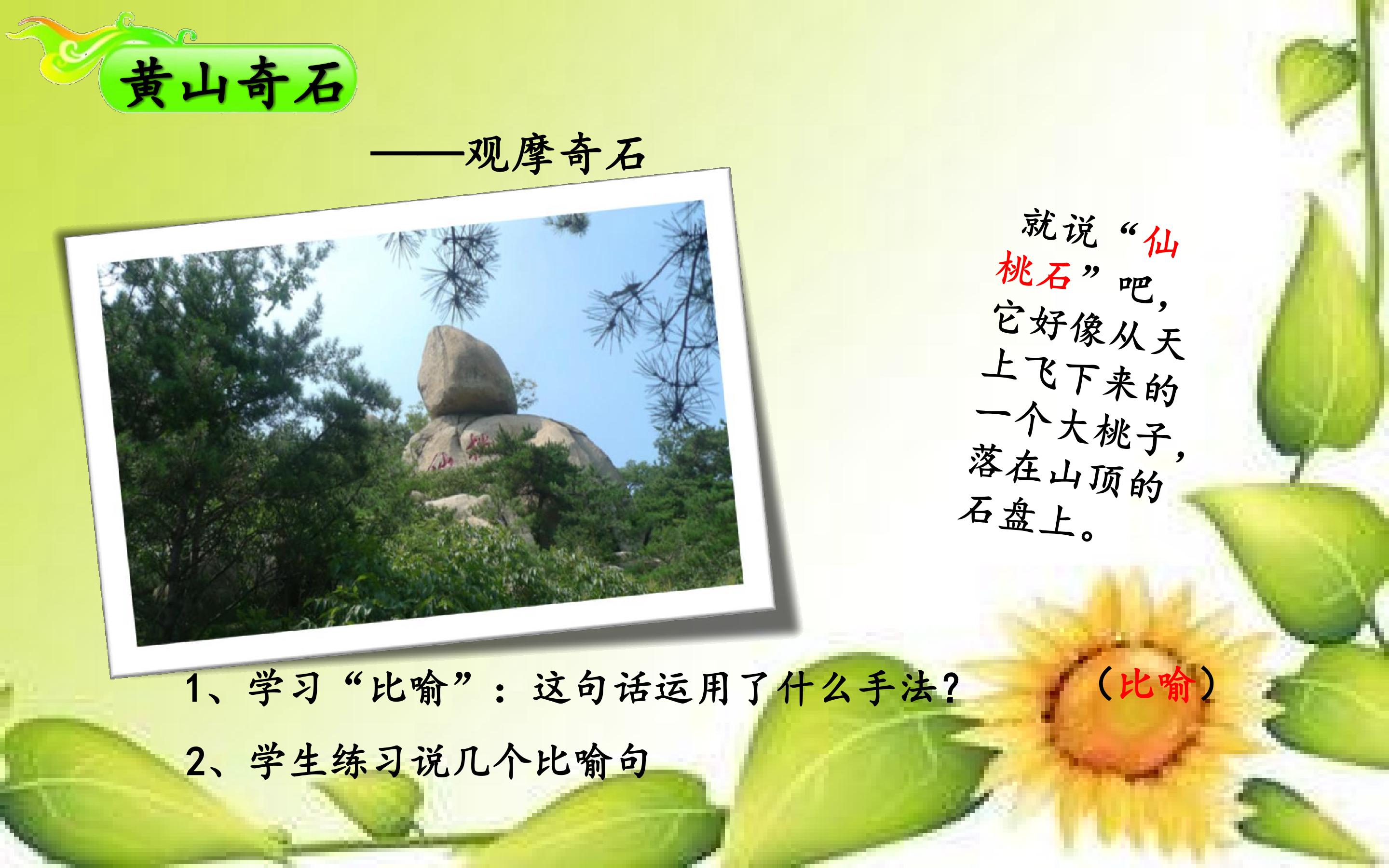 黄山奇石

——观摩奇石

就说“仙桃石”吧，它好像从天上飞下来的一个大桃子，落在山顶的石盘上。

1、学习“比喻”：这句话运用了什么手法？

（比喻）

2、学生练习说几个比喻句